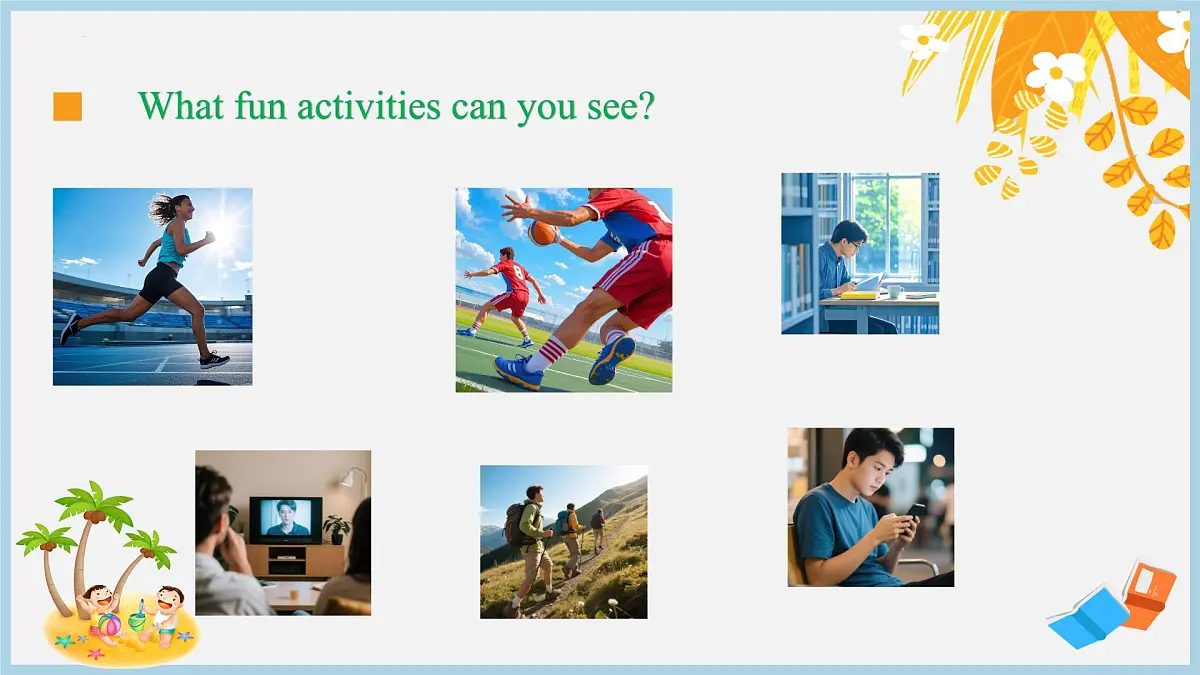 What fun activities can you see?